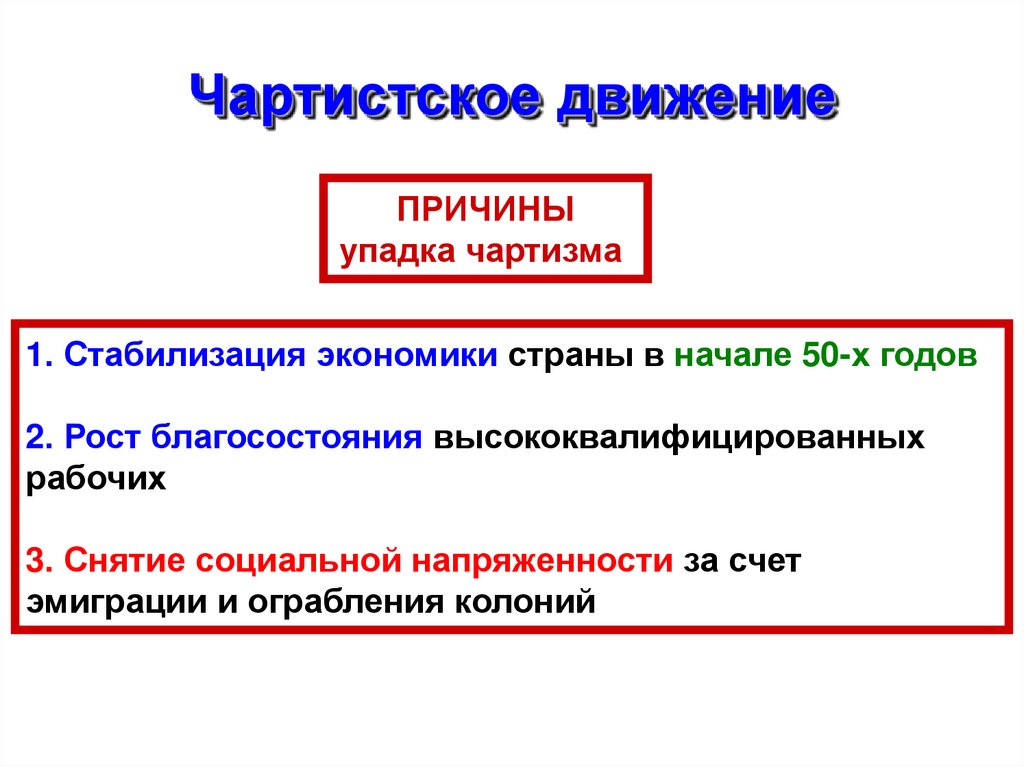 Чартистское движение

ПРИЧИНЫ
упадка чартизма

1. Стабилизация экономики страны в начале 50-х годов

2. Рост благосостояния высококвалифицированных рабочих

3. Снятие социальной напряженности за счет эмиграции и ограбления колоний